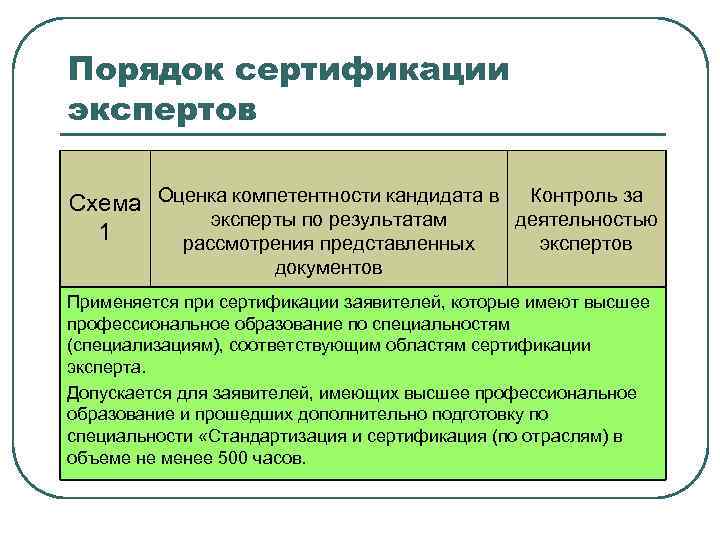 Порядок сертификации экспертов

| Схема 1 | Оценка компетентности кандидата в эксперты по результатам рассмотрения представленных документов | Контроль за деятельностью экспертов |
|---|---|---|

Применяется при сертификации заявителей, которые имеют высшее профессиональное образование по специальностям (специализациям), соответствующим областям сертификации эксперта.

Допускается для заявителей, имеющих высшее профессиональное образование и прошедших дополнительно подготовку по специальности «Стандартизация и сертификация (по отраслям) в объеме не менее 500 часов.